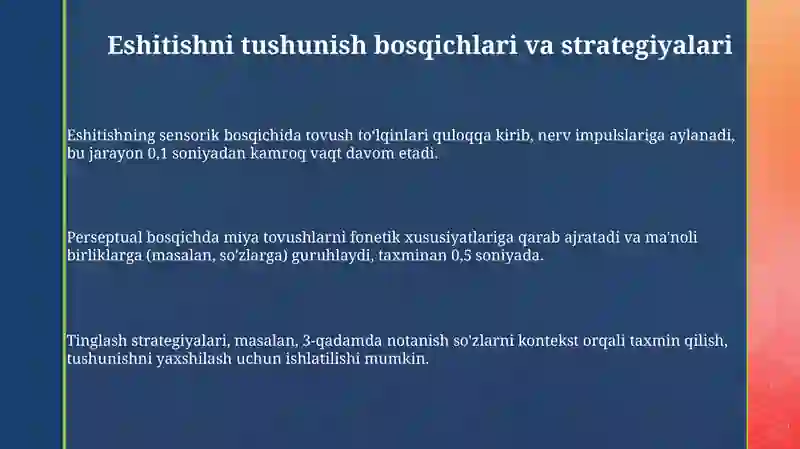 Eshitishni tushunish bosqichlari va strategiyalari

Eshitishning sensorik bosqichida tovush to'lqinlari quloqqa kirib, nerv impulslariga aylanadi, bu jarayon 0,1 soniyadan kamroq vaqt davom etadi.

Perseptual bosqichda miya tovushlarni fonetik xususiyatlariga qarab ajratadi va ma'noli birliklarga (masalan, so'zlarga) guruhlaydi, taxminan 0,5 soniyada.

Tinglash strategiyalari, masalan, 3-qadamda notanish so'zlarni kontekst orqali taxmin qilish, tushunishni yaxshilash uchun ishlatilishi mumkin.